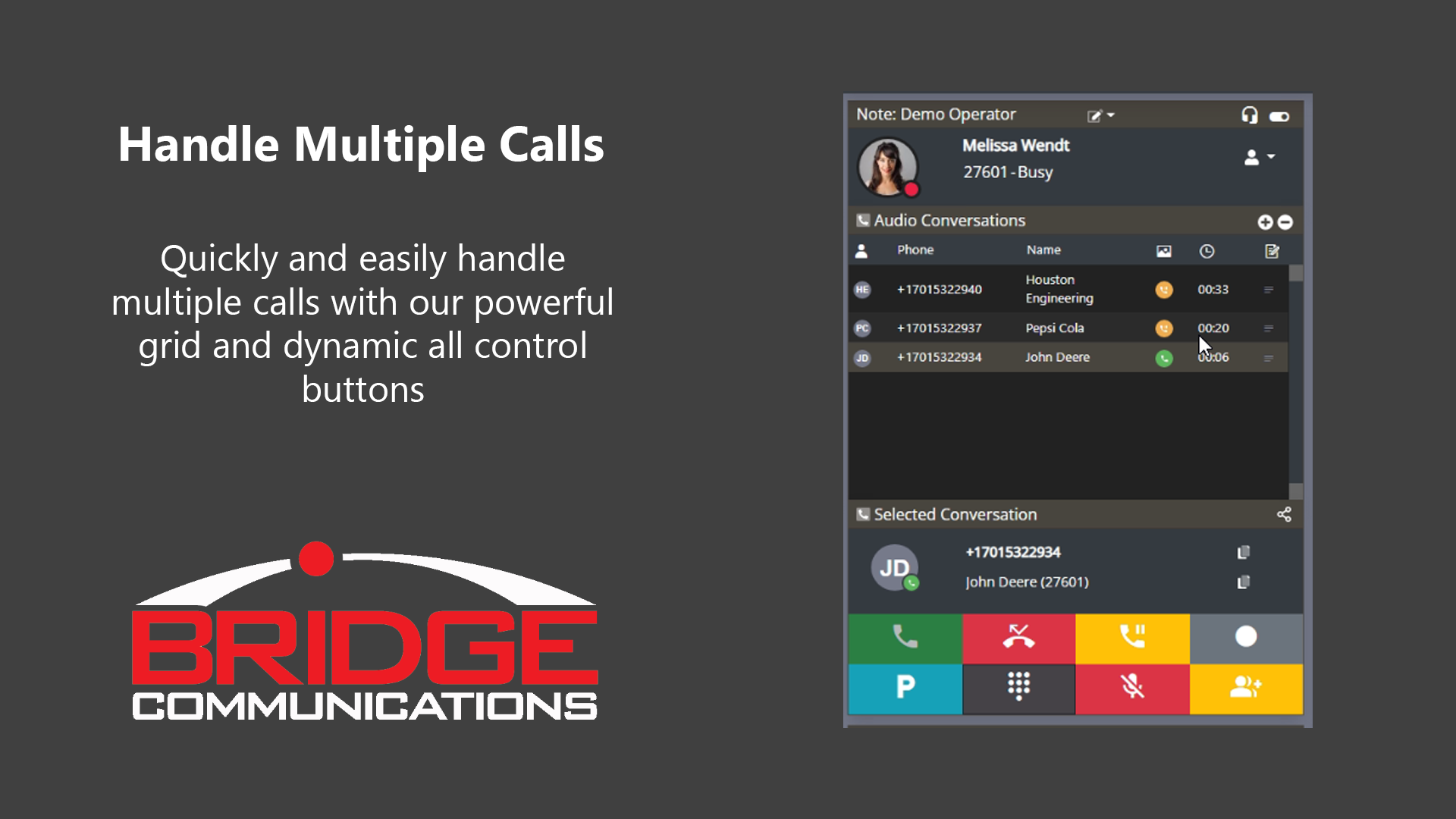 Handle Multiple Calls

Quickly and easily handle multiple calls with our powerful grid and dynamic all control buttons

BRIDGE
COMMUNICATIONS

Note: Demo Operator

Melissa Wendt
27601 - Busy

Audio Conversations

| | Phone | Name | | |
|---|---|---|---|---|
| HE | +17015322940 | Houston Engineering | | 00:33 |
| PC | +17015322937 | Pepsi Cola | | 00:20 |
| JD | +17015322934 | John Deere | | 00:06 |

Selected Conversation

JD
+17015322934
John Deere (27601)

P